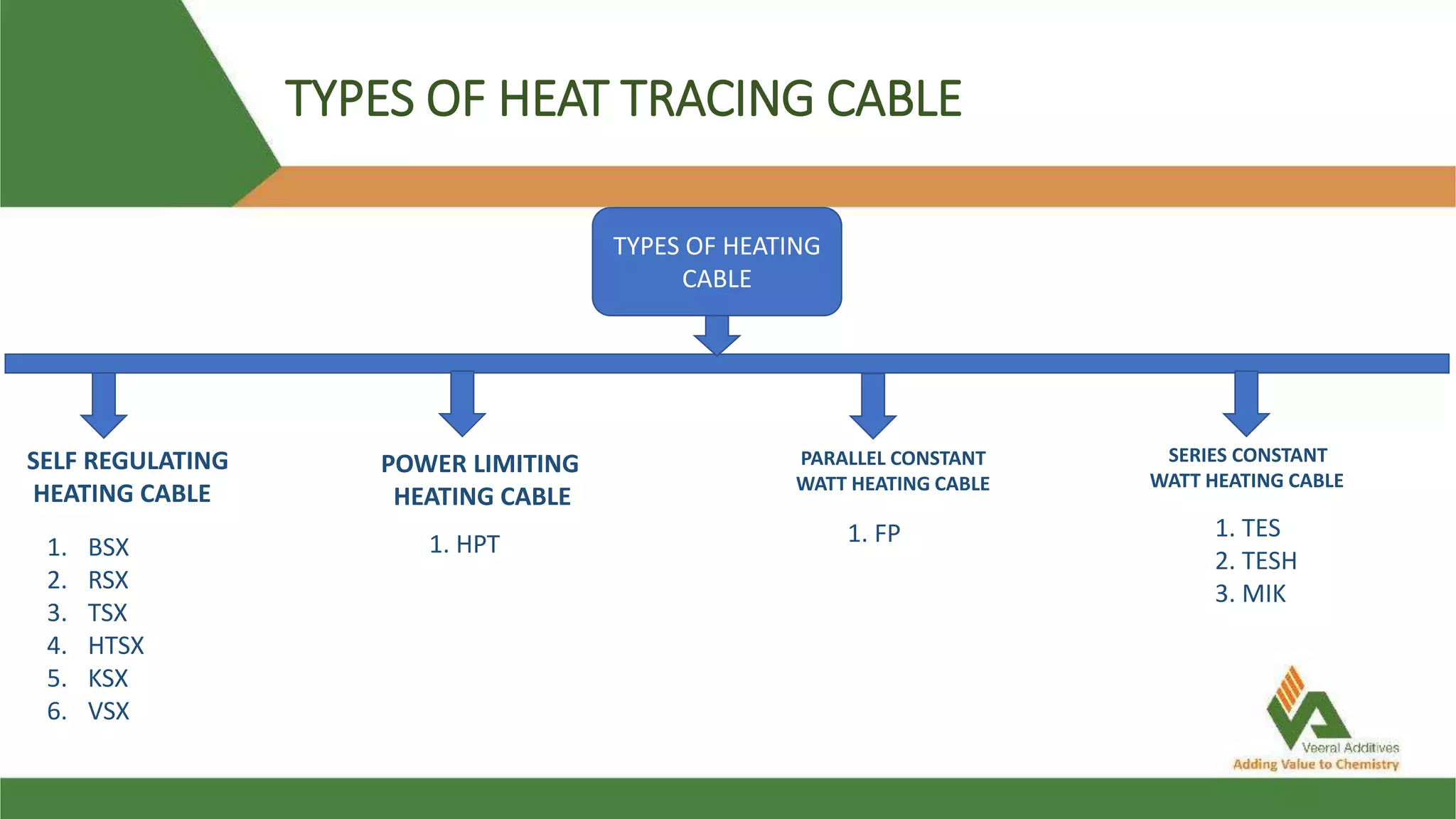 TYPES OF HEAT TRACING CABLE

TYPES OF HEATING CABLE

SELF REGULATING HEATING CABLE

1. BSX
2. RSX
3. TSX
4. HTSX
5. KSX
6. VSX

POWER LIMITING HEATING CABLE

1. HPT

PARALLEL CONSTANT WATT HEATING CABLE

1. FP

SERIES CONSTANT WATT HEATING CABLE

1. TES
2. TESH
3. MIK

Veeral Additives
Adding Value to Chemistry